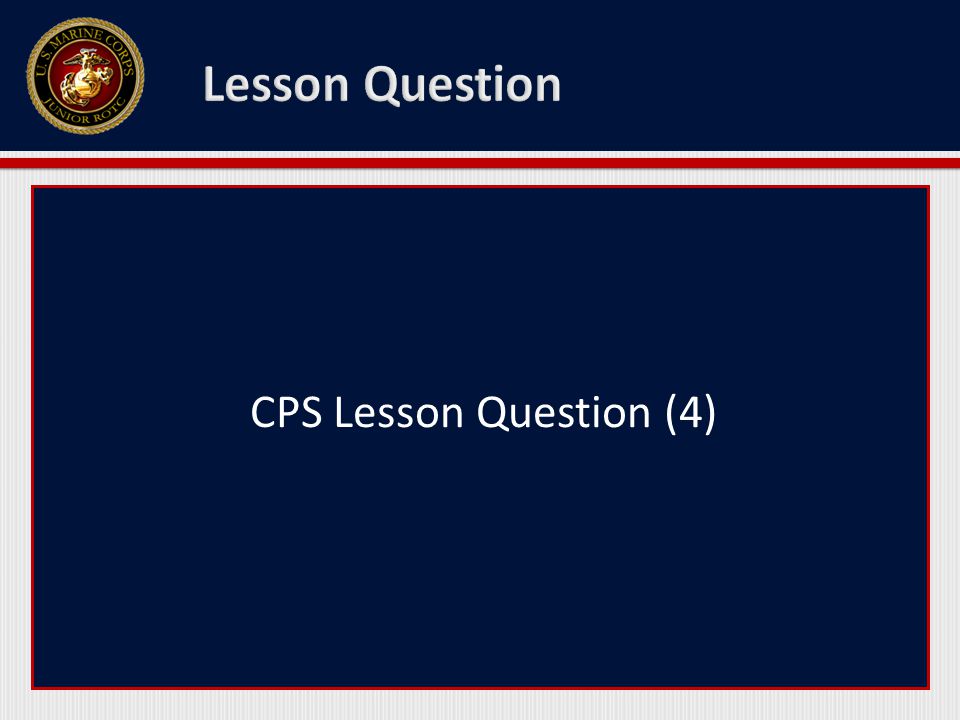 U.S. MARINE CORPS
JUNIOR ROTC

Lesson Question

CPS Lesson Question (4)